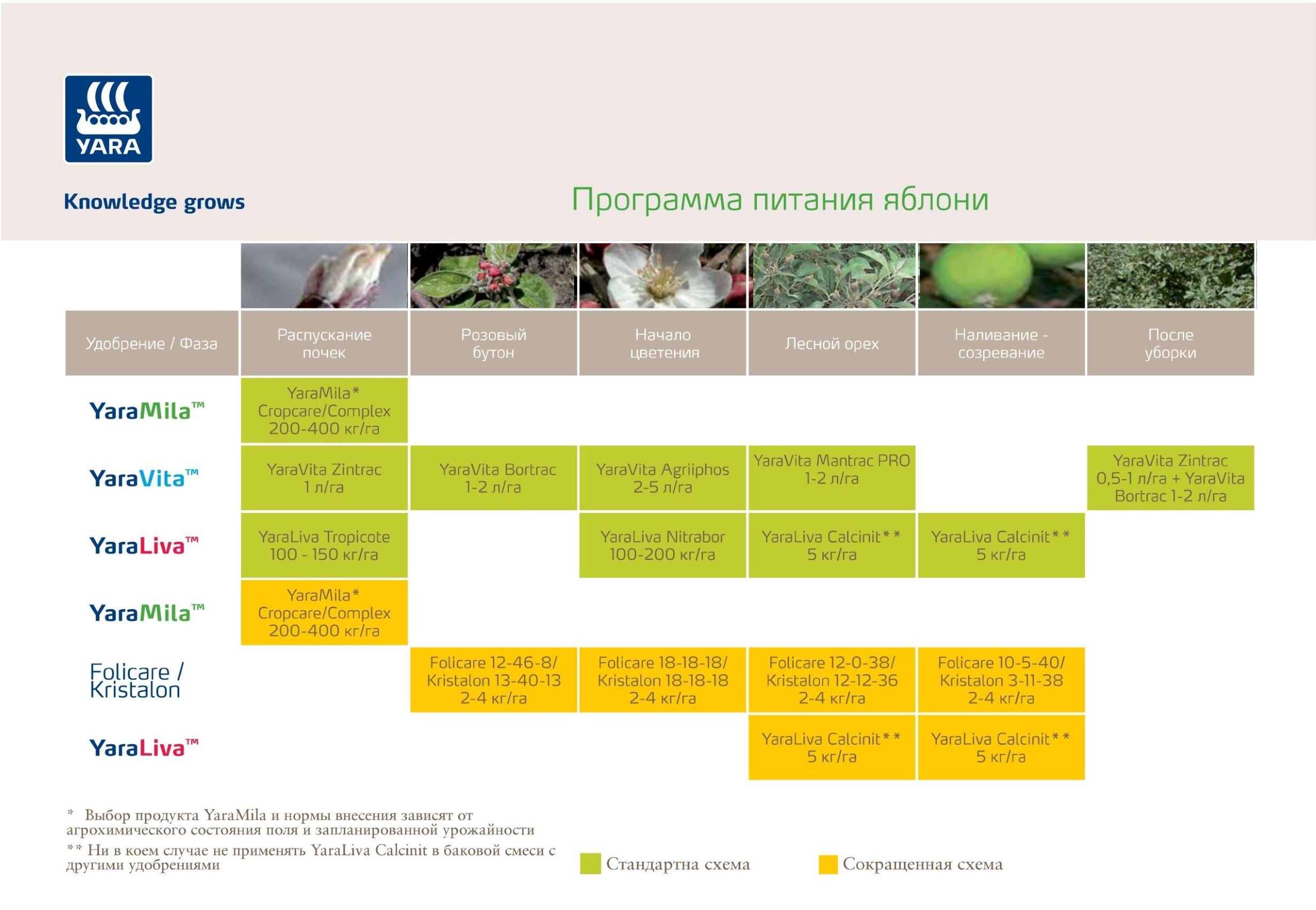 YARA

Knowledge grows

Программа питания яблони

| Удобрение / Фаза | Распускание почек | Розовый бутон | Начало цветения | Лесной орех | Наливание - созревание | После уборки |
|---|---|---|---|---|---|---|
| YaraMila™ | YaraMila* Cropcare/Complex 200-400 кг/га | | | | | |
| YaraVita™ | YaraVita Zintrac 1 л/га | YaraVita Bortrac 1-2 л/га | YaraVita Agriiphos 2-5 л/га | YaraVita Mantrac PRO 1-2 л/га | | YaraVita Zintrac 0,5-1 л/га + YaraVita Bortrac 1-2 л/га |
| YaraLiva™ | YaraLiva Tropicote 100 - 150 кг/га | | YaraLiva Nitrabor 100-200 кг/га | YaraLiva Calcinit** 5 кг/га | YaraLiva Calcinit** 5 кг/га | |
| YaraMila™ | YaraMila* Cropcare/Complex 200-400 кг/га | | | | | |
| Folicare / Kristalon | | Folicare 12-46-8/ Kristalon 13-40-13 2-4 кг/га | Folicare 18-18-18/ Kristalon 18-18-18 2-4 кг/га | Folicare 12-0-38/ Kristalon 12-12-36 2-4 кг/га | Folicare 10-5-40/ Kristalon 3-11-38 2-4 кг/га | |
| YaraLiva™ | | | | YaraLiva Calcinit** 5 кг/га | YaraLiva Calcinit** 5 кг/га | |

* Выбор продукта YaraMila и нормы внесения зависят от агрохимического состояния поля и запланированной урожайности

** Ни в коем случае не применять YaraLiva Calcinit в баковой смеси с другими удобрениями

Стандартна схема

Сокращенная схема